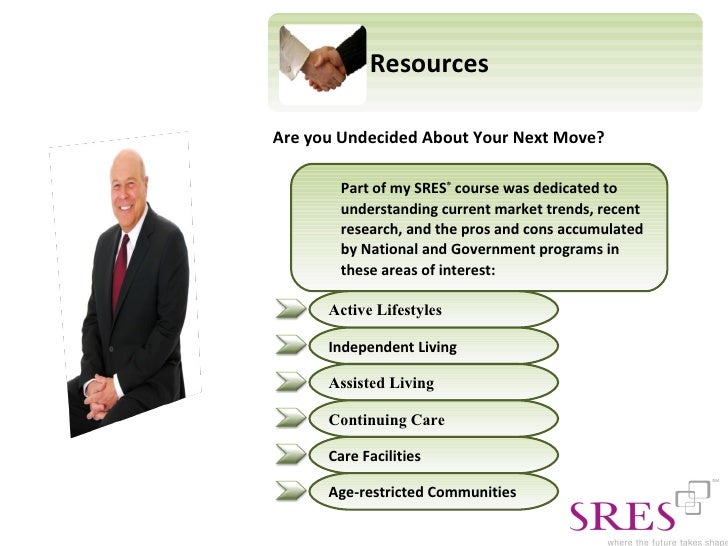 Resources

Are you Undecided About Your Next Move?

Part of my SRES® course was dedicated to understanding current market trends, recent research, and the pros and cons accumulated by National and Government programs in these areas of interest:

Active Lifestyles

Independent Living

Assisted Living

Continuing Care

Care Facilities

Age-restricted Communities

SRES™
where the future takes shape